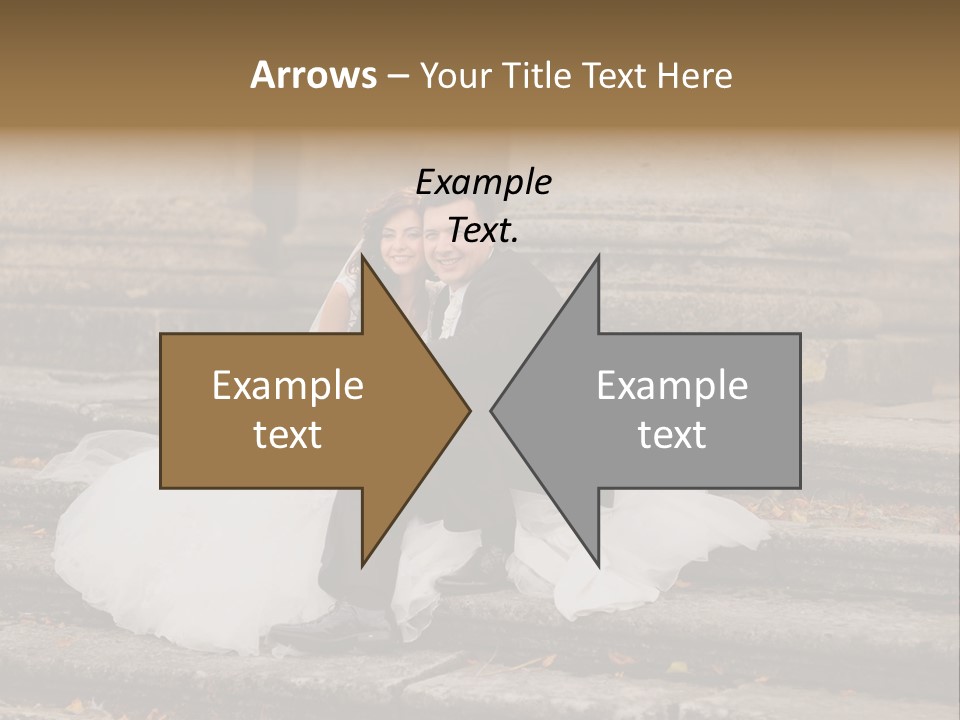 Arrows – Your Title Text Here

Example Text.

Example text

Example text